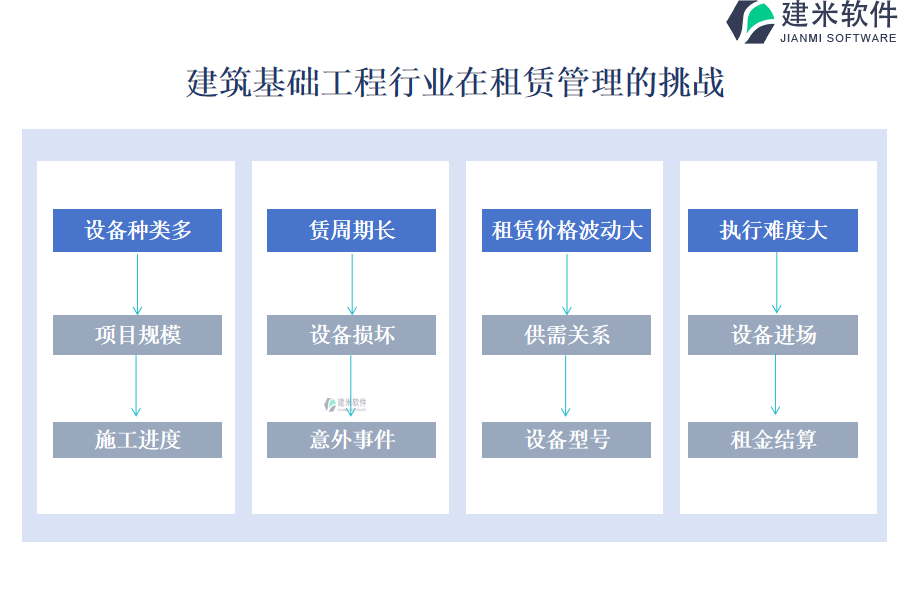 建米软件
JIANMI SOFTWARE

建筑基础工程行业在租赁管理的挑战

设备种类多
项目规模
施工进度

赁周期长
设备损坏
建米软件
意外事件

租赁价格波动大
供需关系
设备型号

执行难度大
设备进场
租金结算